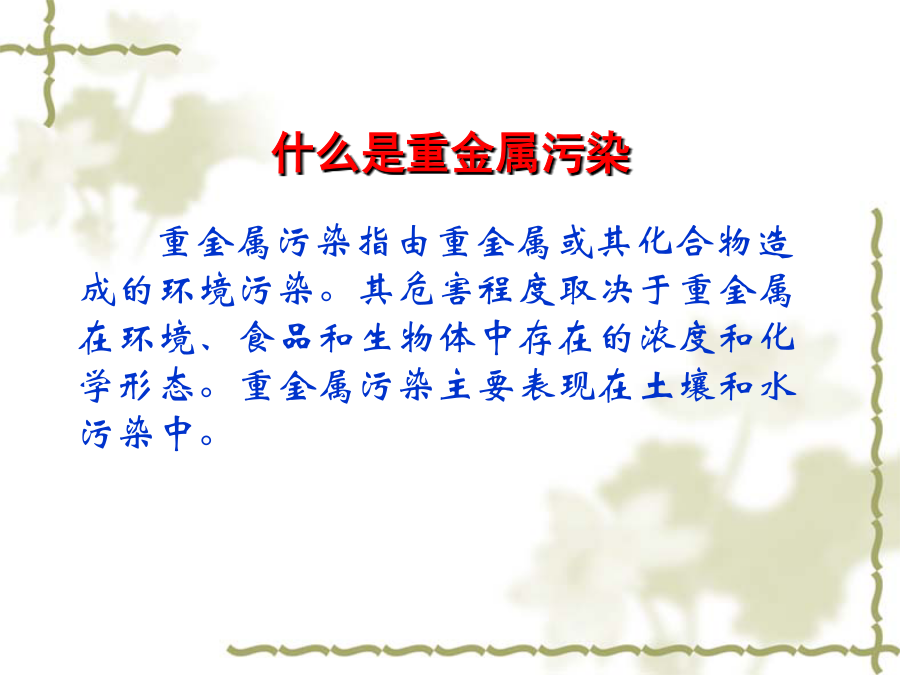 什么是重金属污染

重金属污染指由重金属或其化合物造成的环境污染。其危害程度取决于重金属在环境、食品和生物体中存在的浓度和化学形态。重金属污染主要表现在土壤和水污染中。